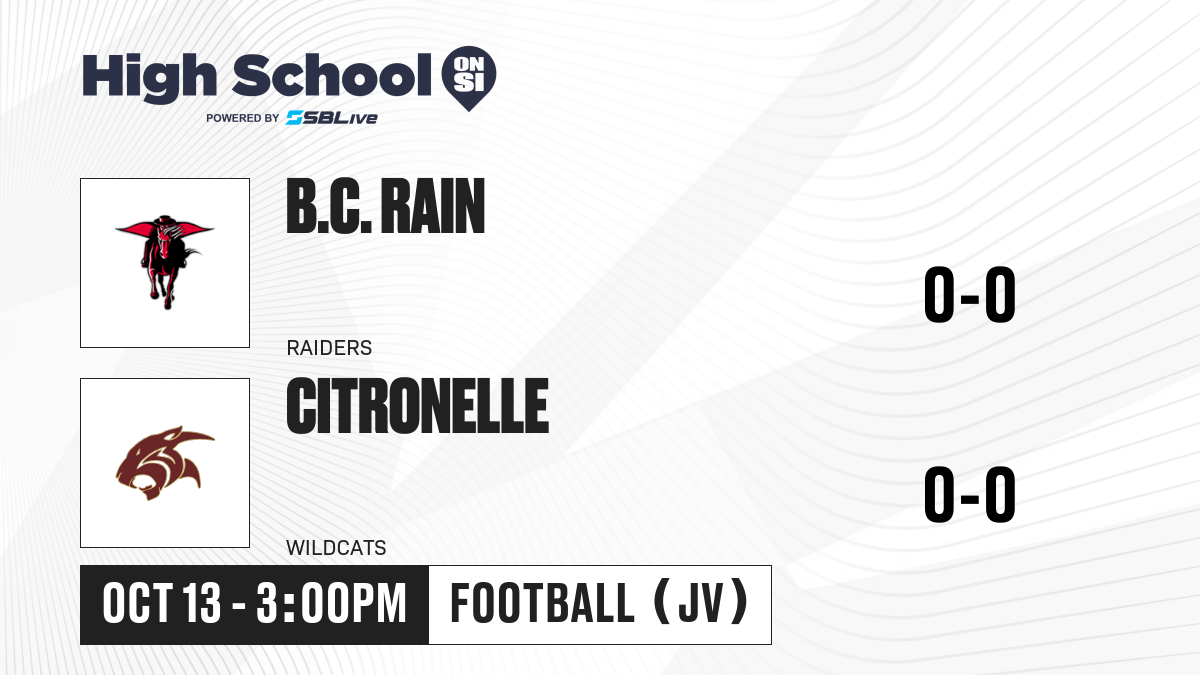 High School ON SI
POWERED BY SBLive

B.C. RAIN
RAIDERS
0-0

CITRONELLE
WILDCATS
0-0

OCT 13 - 3:00PM
FOOTBALL (JV)